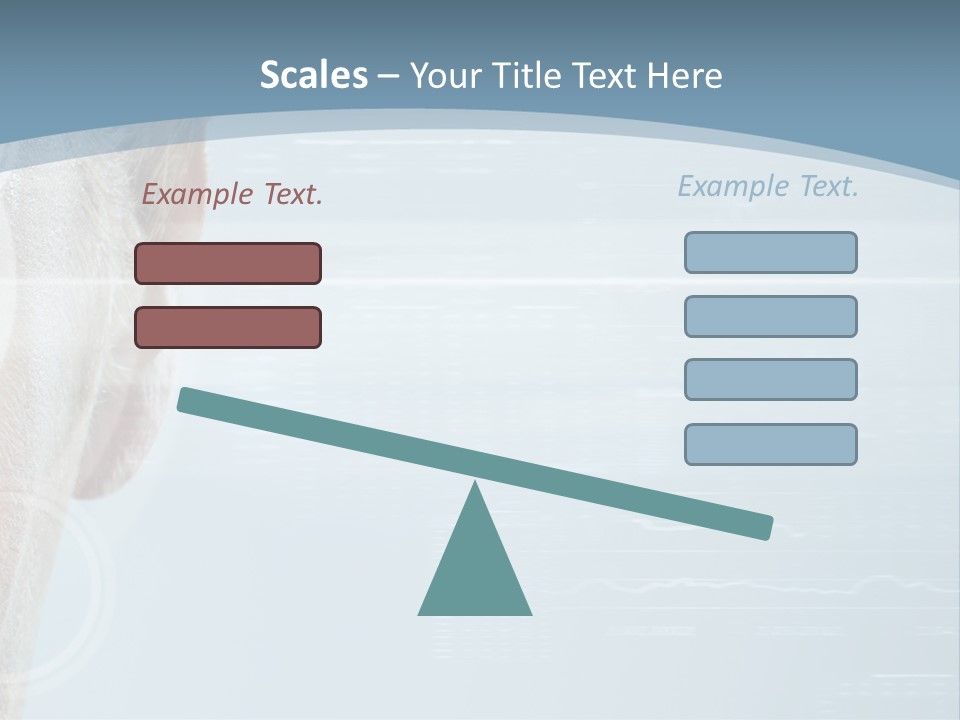 Scales – Your Title Text Here

Example Text.

Example Text.